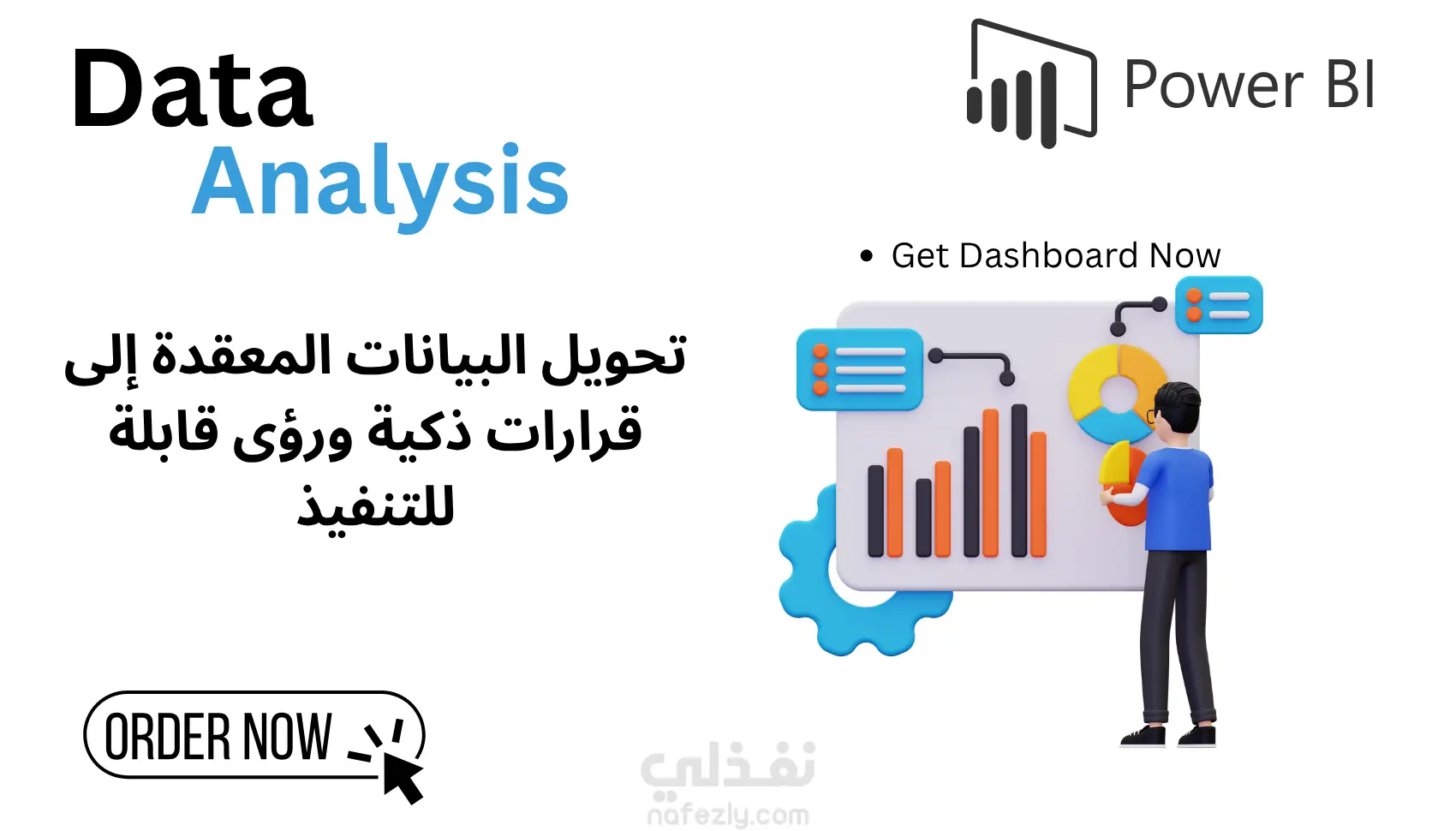 Data
Analysis

Power BI

• Get Dashboard Now

تحويل البيانات المعقدة إلى قرارات ذكية ورؤى قابلة للتنفيذ

ORDER NOW

نفذلي
nafezly.com